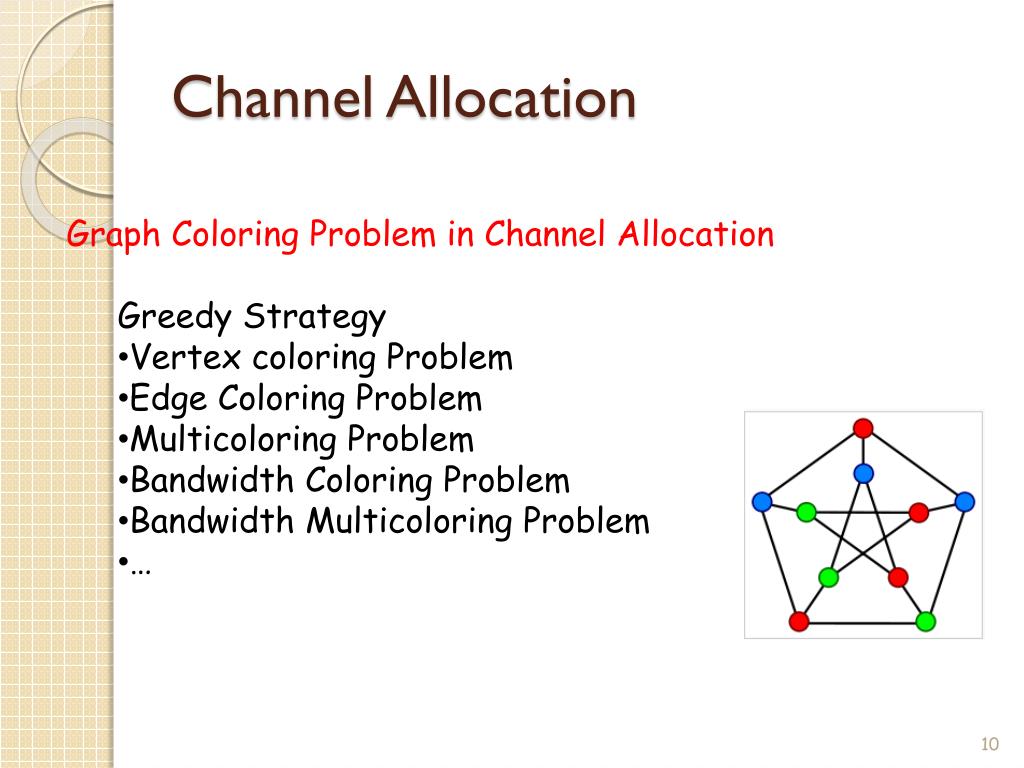 Channel Allocation

Graph Coloring Problem in Channel Allocation

Greedy Strategy
•Vertex coloring Problem
•Edge Coloring Problem
•Multicoloring Problem
•Bandwidth Coloring Problem
•Bandwidth Multicoloring Problem
•…

10